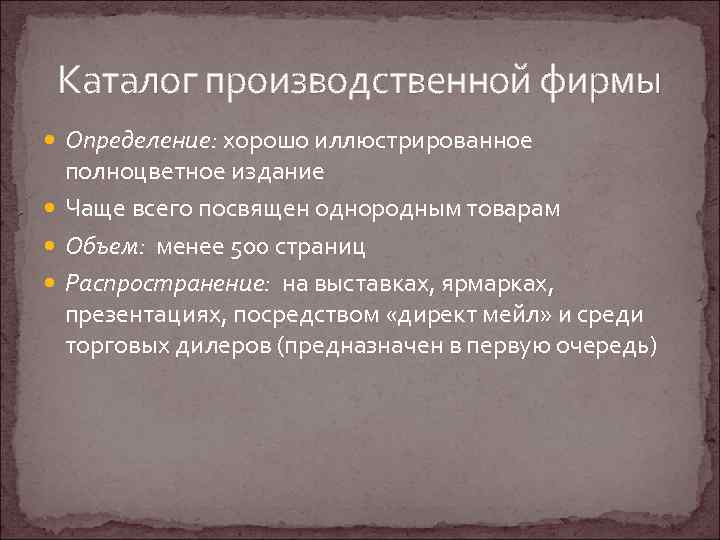 Каталог производственной фирмы

Определение: хорошо иллюстрированное полноцветное издание

Чаще всего посвящен однородным товарам

Объем: менее 500 страниц

Распространение: на выставках, ярмарках, презентациях, посредством «директ мейл» и среди торговых дилеров (предназначен в первую очередь)